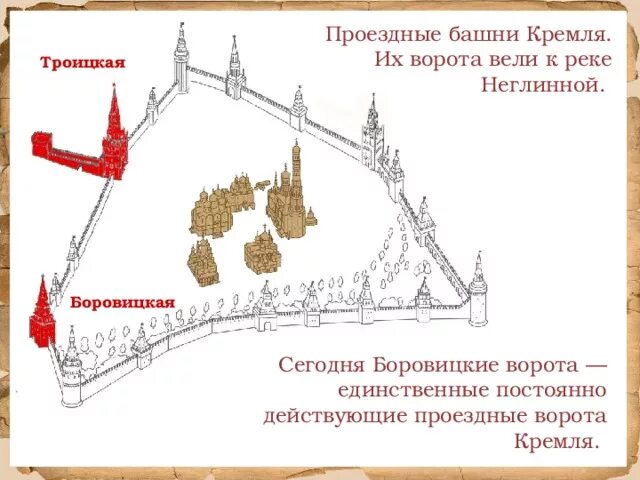 Проездные башни Кремля. Их ворота вели к реке Неглинной.

Троицкая

Боровицкая

Сегодня Боровицкие ворота — единственные постоянно действующие проездные ворота Кремля.